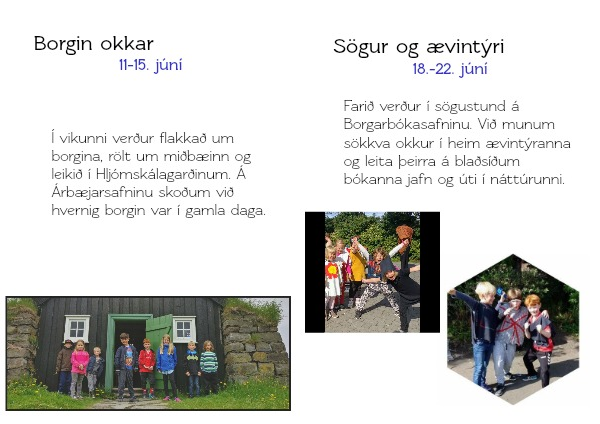 Borgin okkar
11-15. júní

Í vikunni verður flakkað um borgina, rölt um miðbæinn og leikið í Hljómskálagarðinum. Á Árbæjarsafninu skoðum við hvernig borgin var í gamla daga.

Sögur og ævintýri
18.-22. júní

Farið verður í sögustund á Borgarbókasafninu. Við munum sökkva okkur í heim ævintýranna og leita þeirra á blaðsíðum bókanna jafn og úti í náttúrunni.